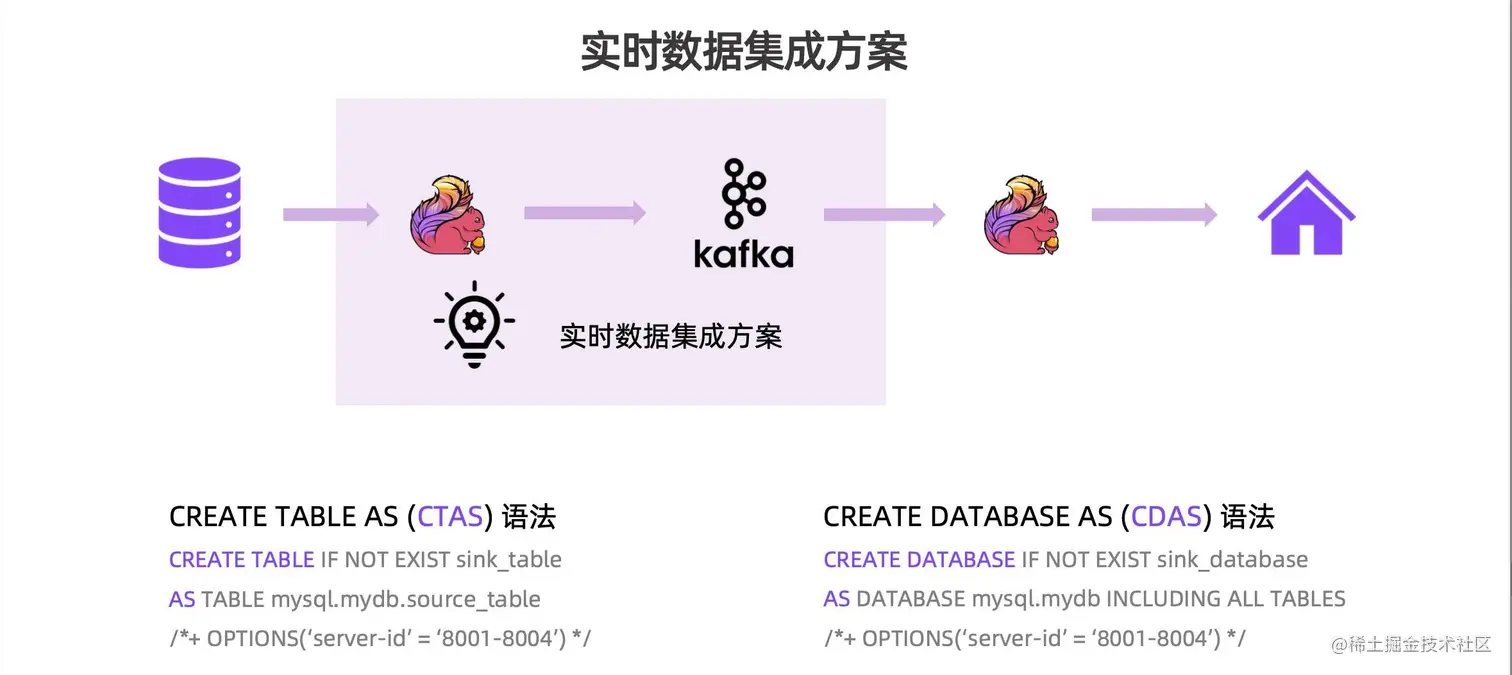 实时数据集成方案

kafka

实时数据集成方案

CREATE TABLE AS (CTAS) 语法
CREATE TABLE IF NOT EXIST sink_table
AS TABLE mysql.mydb.source_table
/*+ OPTIONS('server-id' = '8001-8004') */

CREATE DATABASE AS (CDAS) 语法
CREATE DATABASE IF NOT EXIST sink_database
AS DATABASE mysql.mydb INCLUDING ALL TABLES
/*+ OPTIONS('server-id' = '8001-8004') */

@稀土掘金技术社区